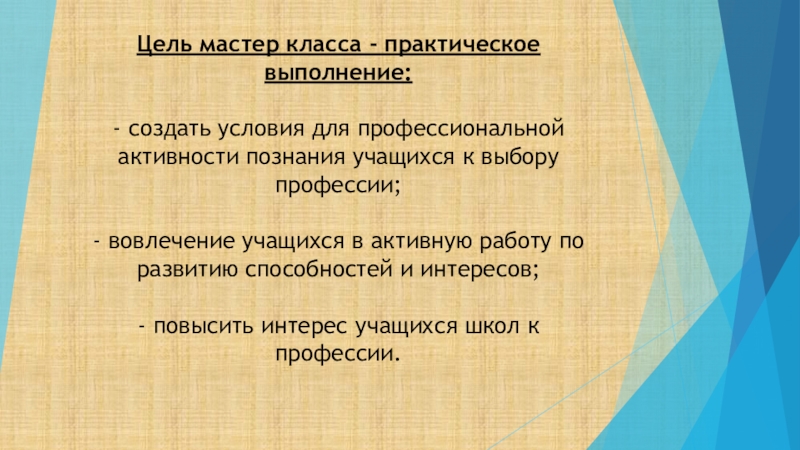 Цель мастер класса - практическое выполнение:

- создать условия для профессиональной активности познания учащихся к выбору профессии;

- вовлечение учащихся в активную работу по развитию способностей и интересов;

- повысить интерес учащихся школ к профессии.